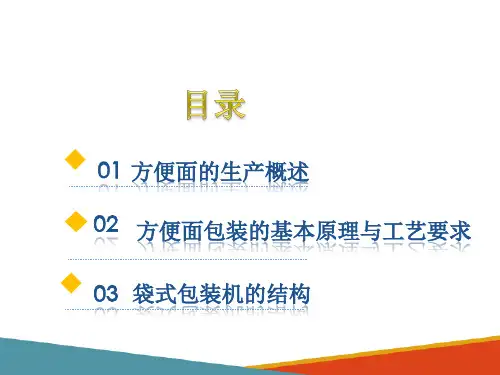 目录

01 方便面的生产概述

02 方便面包装的基本原理与工艺要求

03 袋式包装机的结构